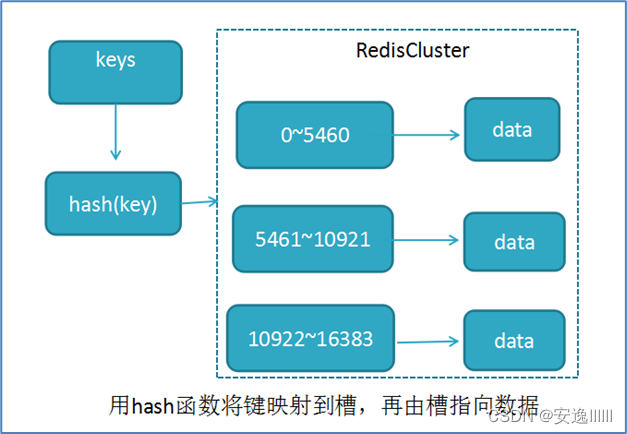 keys

hash(key)

RedisCluster

0~5460

data

5461~10921

data

10922~16383

data

用hash函数将键映射到槽，再由槽指向数据

CSDN @安逸lllll